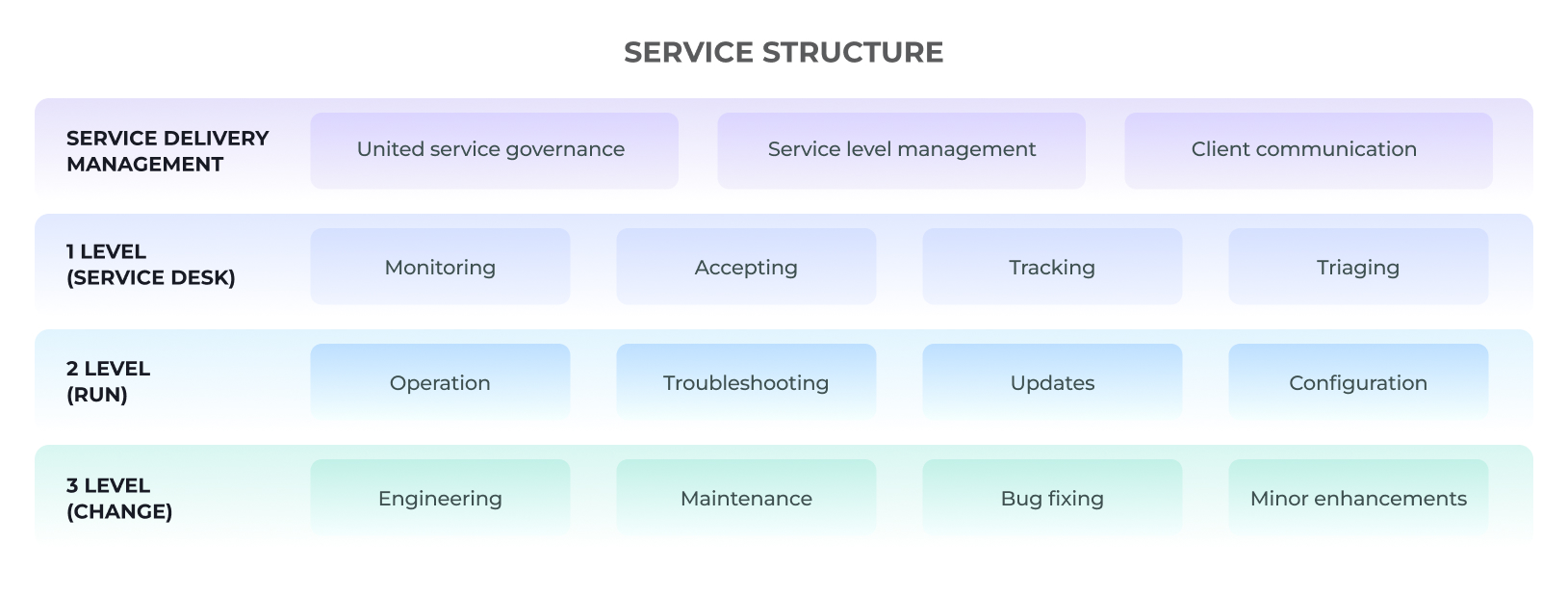 SERVICE STRUCTURE

SERVICE DELIVERY MANAGEMENT
United service governance
Service level management
Client communication

1 LEVEL (SERVICE DESK)
Monitoring
Accepting
Tracking
Triaging

2 LEVEL (RUN)
Operation
Troubleshooting
Updates
Configuration

3 LEVEL (CHANGE)
Engineering
Maintenance
Bug fixing
Minor enhancements